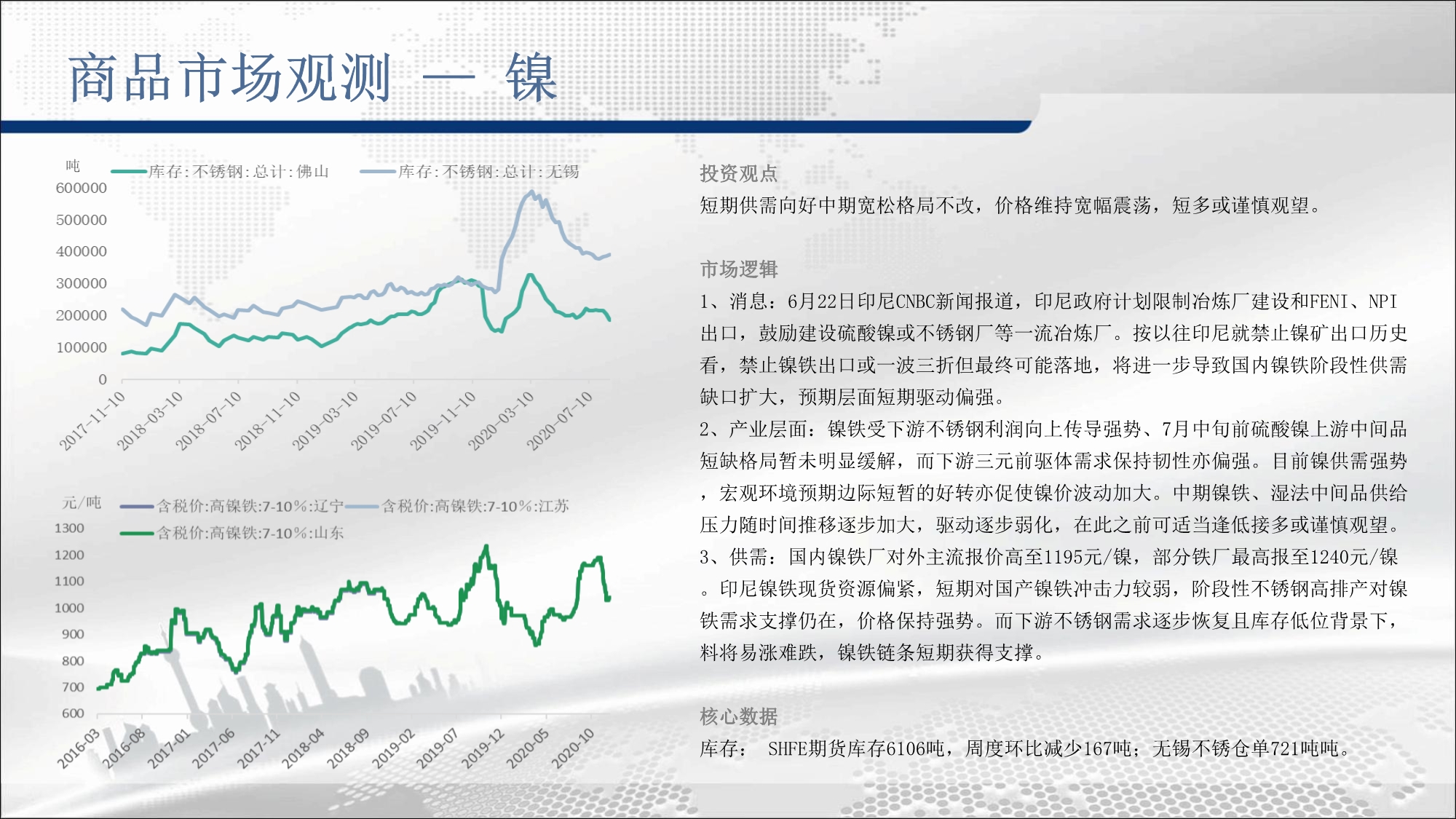 商品市场观测 — 镍

吨 库存:不锈钢:总计:佛山 库存:不锈钢:总计:无锡

600000
500000
400000
300000
200000
100000
0

2017-11-10 2018-03-10 2018-07-10 2018-11-10 2019-03-10 2019-07-10 2019-11-10 2020-03-10 2020-07-10

元/吨 含税价:高镍铁:7-10%:辽宁 含税价:高镍铁:7-10%:江苏
含税价:高镍铁:7-10%:山东

1300
1200
1100
1000
900
800
700
600

2016-03 2016-08 2017-01 2017-06 2017-11 2018-04 2018-09 2019-02 2019-07 2019-12 2020-05 2020-10

投资观点
短期供需向好中期宽松格局不改，价格维持宽幅震荡，短多或谨慎观望。

市场逻辑
1、消息：6月22日印尼CNBC新闻报道，印尼政府计划限制冶炼厂建设和FENI、NPI出口，鼓励建设硫酸镍或不锈钢厂等一流冶炼厂。按以往印尼就禁止镍矿出口历史看，禁止镍铁出口或一波三折但最终可能落地，将进一步导致国内镍铁阶段性供需缺口扩大，预期层面短期驱动偏强。
2、产业层面：镍铁受下游不锈钢利润向上传导强势、7月中旬前硫酸镍上游中间品短缺格局暂未明显缓解，而下游三元前驱体需求保持韧性亦偏强。目前镍供需强势，宏观环境预期边际短暂的好转亦促使镍价波动加大。中期镍铁、湿法中间品供给压力随时间推移逐步加大，驱动逐步弱化，在此之前可适当逢低接多或谨慎观望。
3、供需：国内镍铁厂对外主流报价高至1195元/镍，部分铁厂最高报至1240元/镍。印尼镍铁现货资源偏紧，短期对国产镍铁冲击力较弱，阶段性不锈钢高排产对镍铁需求支撑仍在，价格保持强势。而下游不锈钢需求逐步恢复且库存低位背景下，料将易涨难跌，镍铁链条短期获得支撑。

核心数据
库存： SHFE期货库存6106吨，周度环比减少167吨；无锡不锈仓单721吨吨。